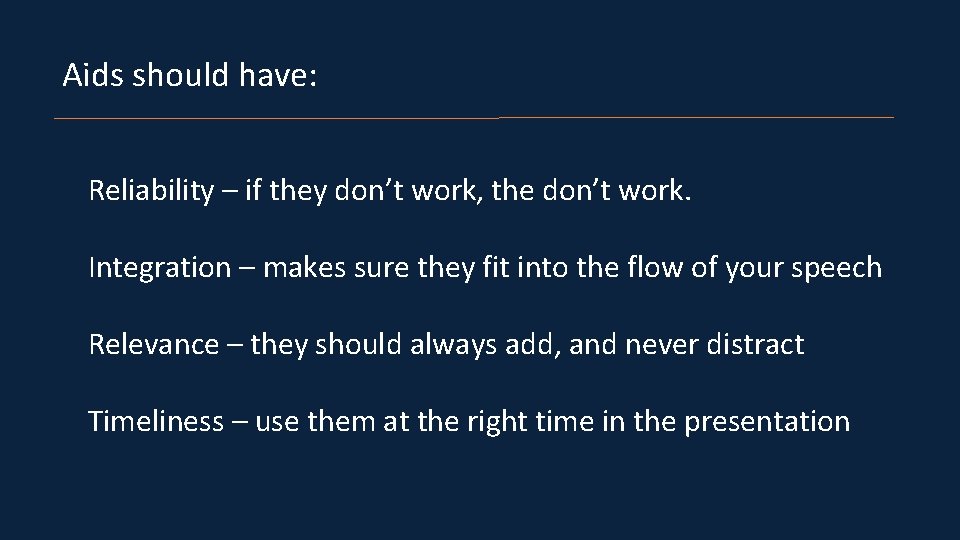 Aids should have:

Reliability – if they don’t work, the don’t work.

Integration – makes sure they fit into the flow of your speech

Relevance – they should always add, and never distract

Timeliness – use them at the right time in the presentation